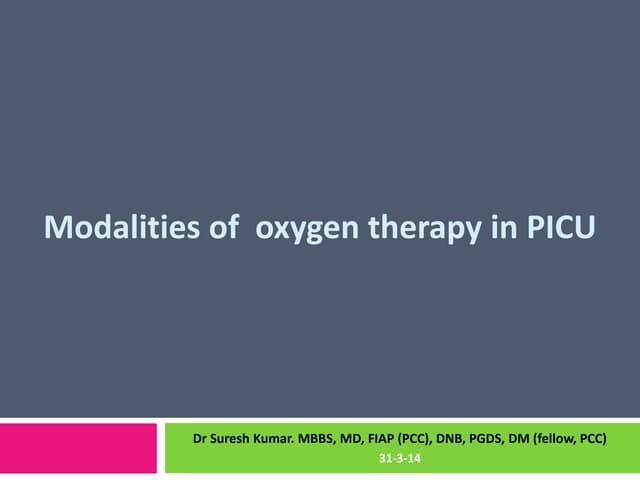 Modalities of oxygen therapy in PICU

Dr Suresh Kumar. MBBS, MD, FIAP (PCC), DNB, PGDS, DM (fellow, PCC)
31-3-14